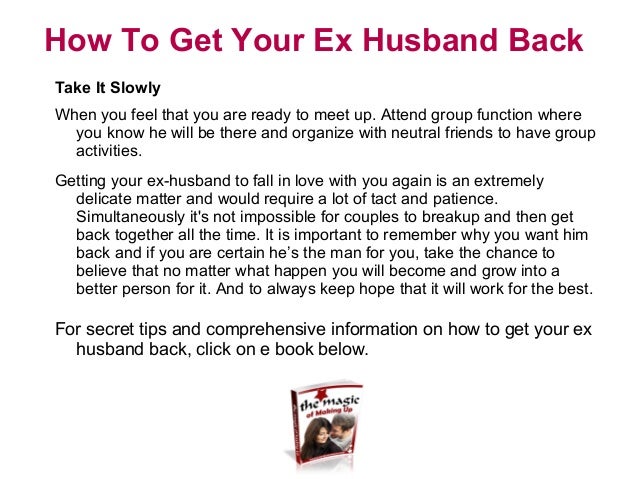 How To Get Your Ex Husband Back

Take It Slowly

When you feel that you are ready to meet up. Attend group function where you know he will be there and organize with neutral friends to have group activities.

Getting your ex-husband to fall in love with you again is an extremely delicate matter and would require a lot of tact and patience. Simultaneously it's not impossible for couples to breakup and then get back together all the time. It is important to remember why you want him back and if you are certain he's the man for you, take the chance to believe that no matter what happen you will become and grow into a better person for it. And to always keep hope that it will work for the best.

For secret tips and comprehensive information on how to get your ex husband back, click on e book below.

the magic of Making Up